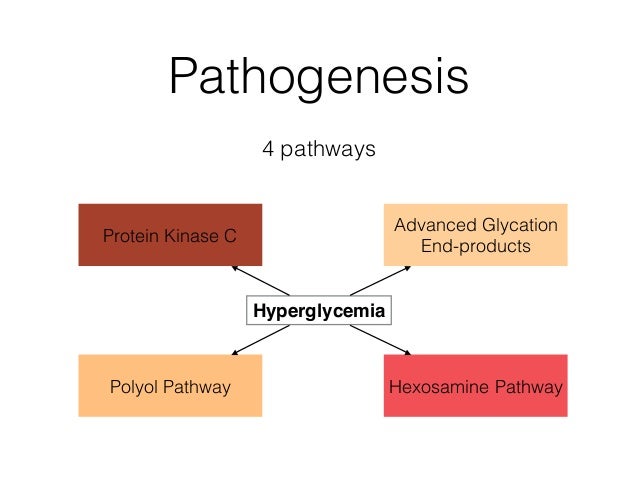 Pathogenesis

4 pathways

Protein Kinase C

Advanced Glycation End-products

Hyperglycemia

Polyol Pathway

Hexosamine Pathway